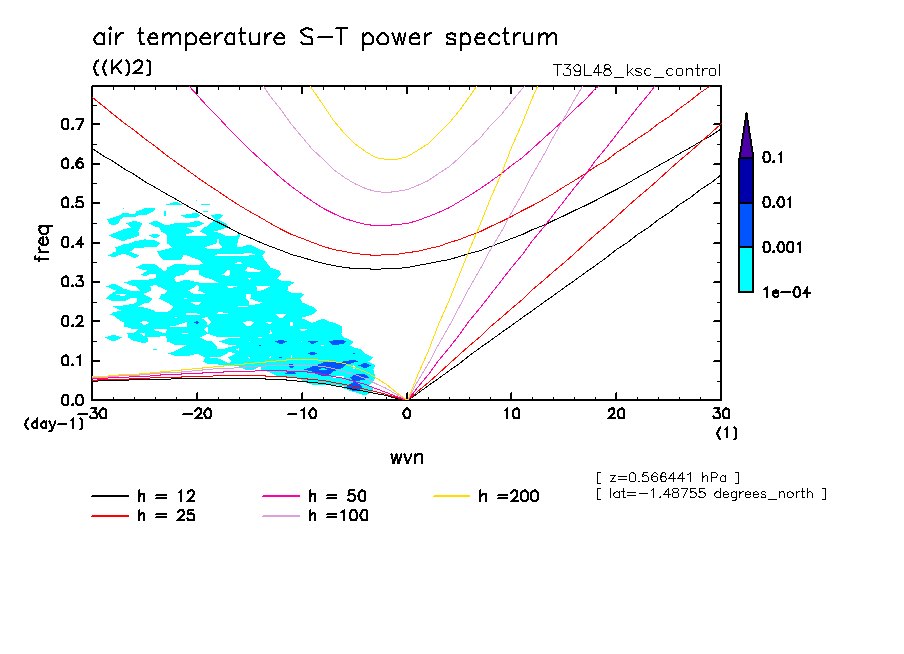 air temperature S-T power spectrum
((K)2)
T39L48_ksc_control

freq
0.7
0.6
0.5
0.4
0.3
0.2
0.1
0.0
(day-1)
-30
-20
-10
0
10
20
30
(1)
wvn

0.1
0.01
0.001
1e-04

[ z=0.566441 hPa ]
[ lat=-1.48755 degrees_north ]

h = 12
h = 25
h = 50
h =100
h =200